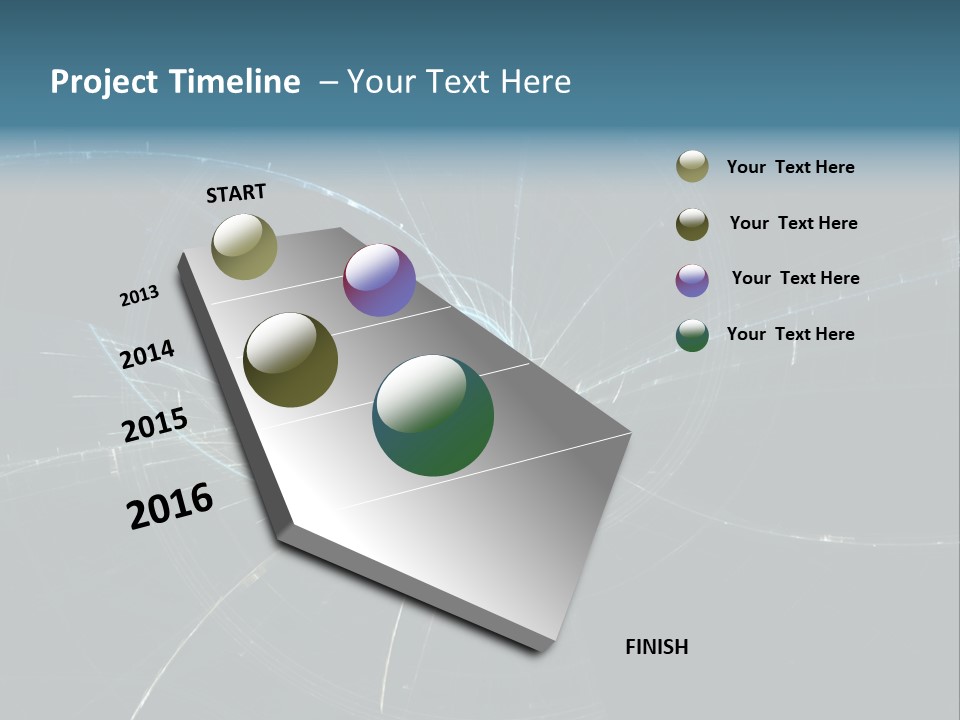 Project Timeline – Your Text Here

START

2013

2014

2015

2016

FINISH

Your Text Here

Your Text Here

Your Text Here

Your Text Here